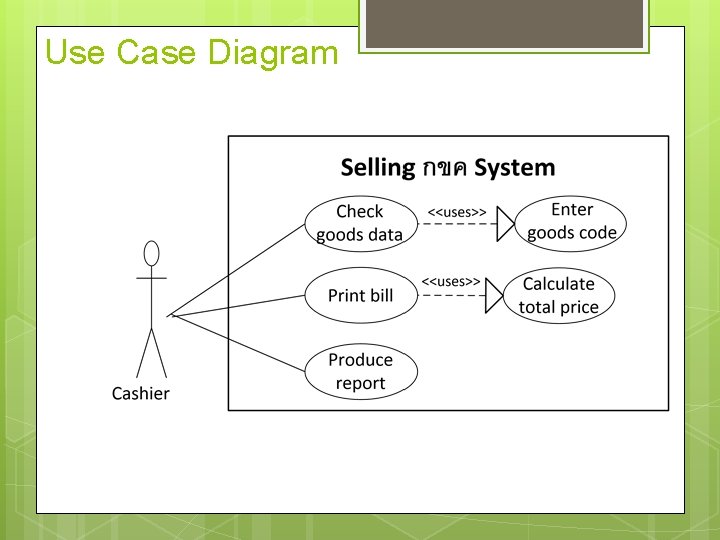 Use Case Diagram

Selling กขค System

Check goods data

<<uses>>

Enter goods code

Print bill

<<uses>>

Calculate total price

Produce report

Cashier